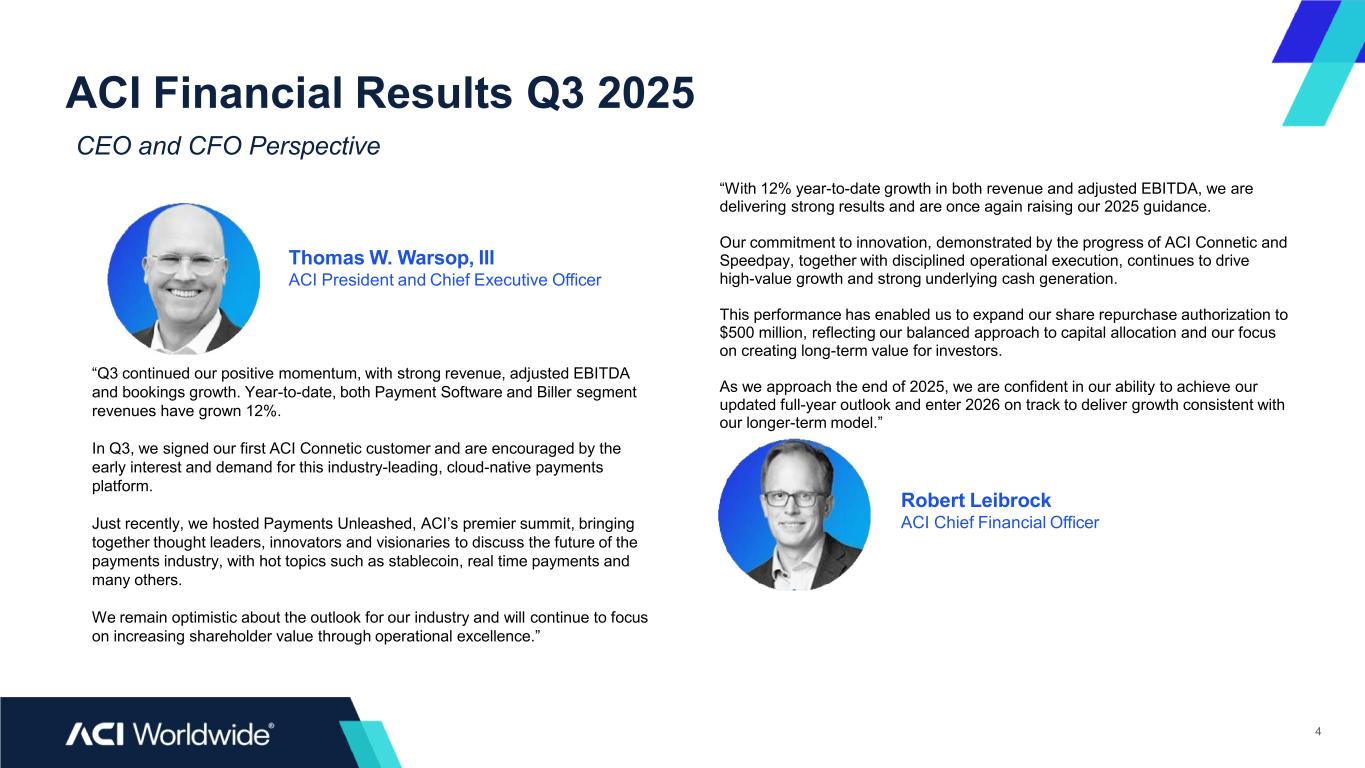 ACI Financial Results Q3 2025

CEO and CFO Perspective

Thomas W. Warsop, III
ACI President and Chief Executive Officer

“Q3 continued our positive momentum, with strong revenue, adjusted EBITDA and bookings growth. Year-to-date, both Payment Software and Biller segment revenues have grown 12%.

In Q3, we signed our first ACI Connetic customer and are encouraged by the early interest and demand for this industry-leading, cloud-native payments platform.

Just recently, we hosted Payments Unleashed, ACI’s premier summit, bringing together thought leaders, innovators and visionaries to discuss the future of the payments industry, with hot topics such as stablecoin, real time payments and many others.

We remain optimistic about the outlook for our industry and will continue to focus on increasing shareholder value through operational excellence.”

“With 12% year-to-date growth in both revenue and adjusted EBITDA, we are delivering strong results and are once again raising our 2025 guidance.

Our commitment to innovation, demonstrated by the progress of ACI Connetic and Speedpay, together with disciplined operational execution, continues to drive high-value growth and strong underlying cash generation.

This performance has enabled us to expand our share repurchase authorization to $500 million, reflecting our balanced approach to capital allocation and our focus on creating long-term value for investors.

As we approach the end of 2025, we are confident in our ability to achieve our updated full-year outlook and enter 2026 on track to deliver growth consistent with our longer-term model.”

Robert Leibrock
ACI Chief Financial Officer

ACI Worldwide®

4